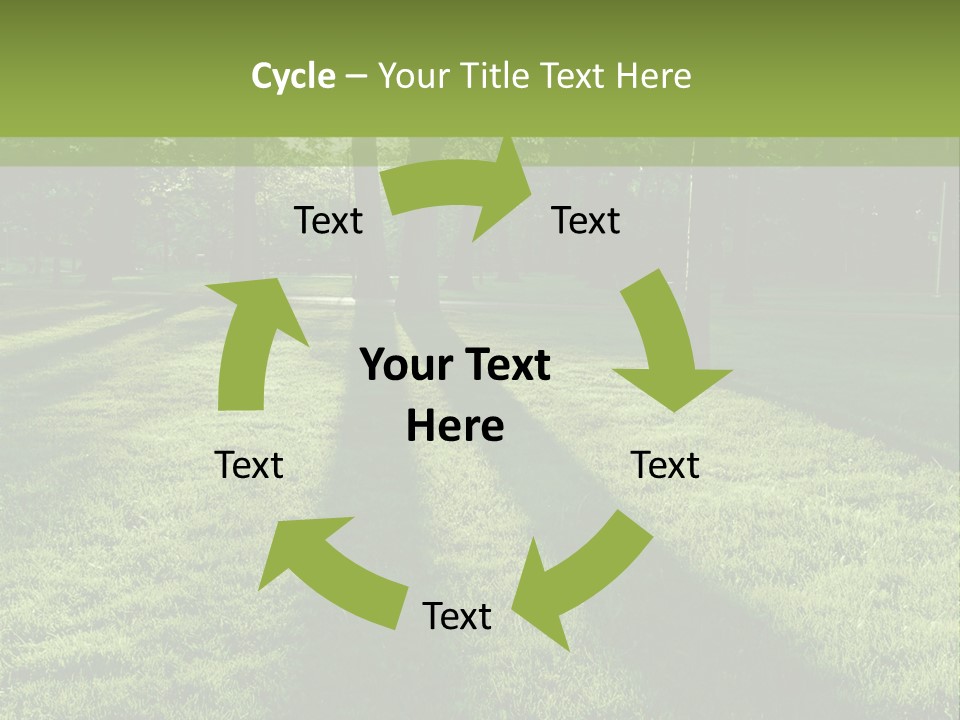 Cycle – Your Title Text Here

Text

Text

Your Text Here

Text

Text

Text